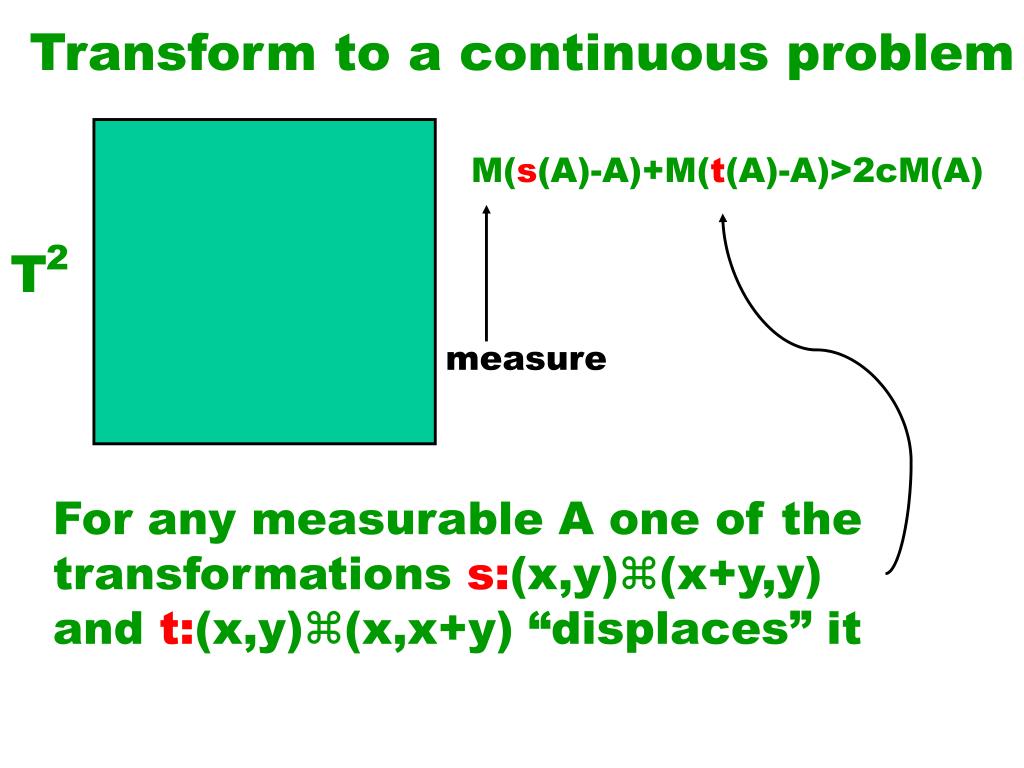 Transform to a continuous problem

$T^2$

M(s(A)-A)+M(t(A)-A)>2cM(A)

measure

For any measurable A one of the transformations s:(x,y)⌘(x+y,y) and t:(x,y)⌘(x,x+y) “displaces” it